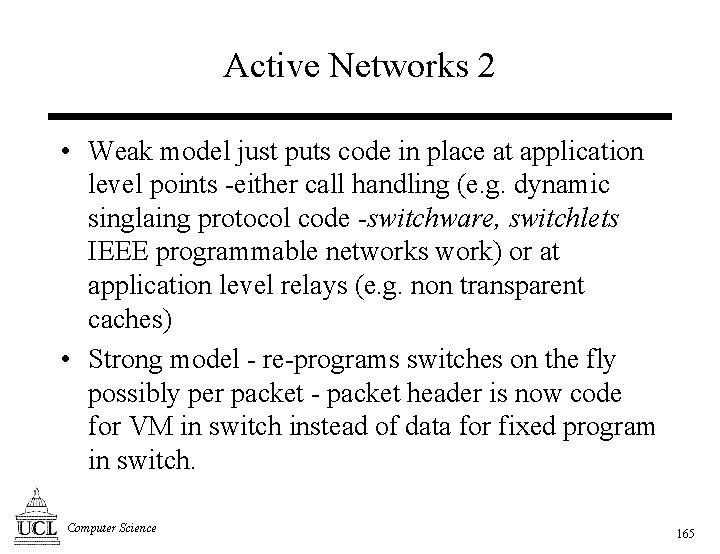 Active Networks 2

• Weak model just puts code in place at application level points -either call handling (e.g. dynamic singlaing protocol code -switchware, switchlets IEEE programmable networks work) or at application level relays (e.g. non transparent caches)

• Strong model - re-programs switches on the fly possibly per packet - packet header is now code for VM in switch instead of data for fixed program in switch.

UCL Computer Science

165